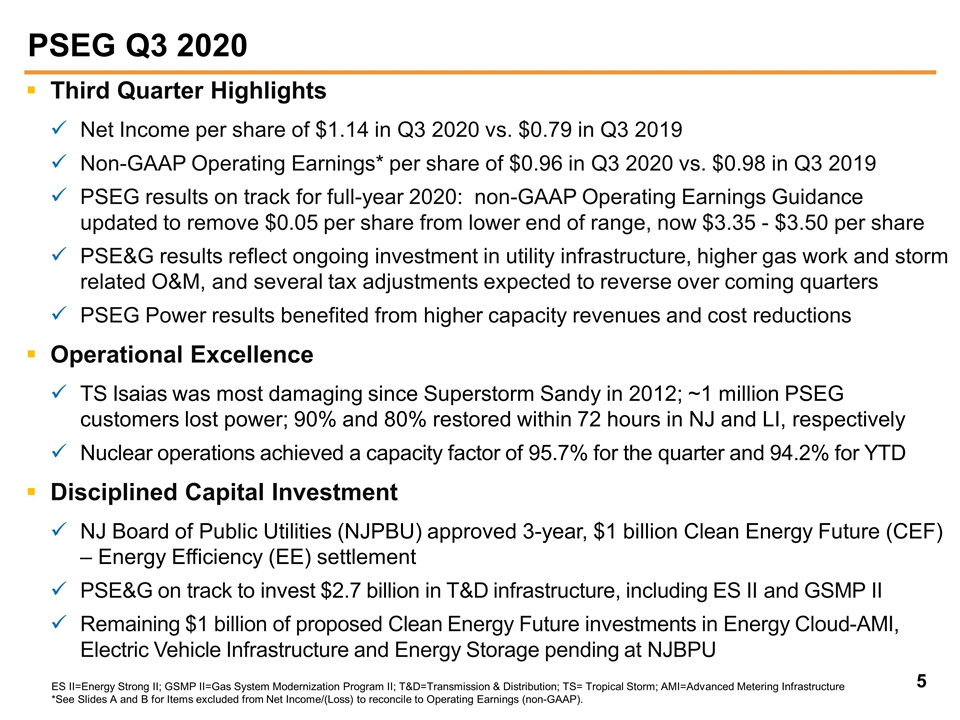 PSEG Q3 2020

▪ Third Quarter Highlights

✓ Net Income per share of \$1.14 in Q3 2020 vs. \$0.79 in Q3 2019

✓ Non-GAAP Operating Earnings* per share of \$0.96 in Q3 2020 vs. \$0.98 in Q3 2019

✓ PSEG results on track for full-year 2020: non-GAAP Operating Earnings Guidance updated to remove \$0.05 per share from lower end of range, now \$3.35 - \$3.50 per share

✓ PSE&G results reflect ongoing investment in utility infrastructure, higher gas work and storm related O&M, and several tax adjustments expected to reverse over coming quarters

✓ PSEG Power results benefited from higher capacity revenues and cost reductions

▪ Operational Excellence

✓ TS Isaias was most damaging since Superstorm Sandy in 2012; ~1 million PSEG customers lost power; 90% and 80% restored within 72 hours in NJ and LI, respectively

✓ Nuclear operations achieved a capacity factor of 95.7% for the quarter and 94.2% for YTD

▪ Disciplined Capital Investment

✓ NJ Board of Public Utilities (NJPBU) approved 3-year, \$1 billion Clean Energy Future (CEF) – Energy Efficiency (EE) settlement

✓ PSE&G on track to invest \$2.7 billion in T&D infrastructure, including ES II and GSMP II

✓ Remaining \$1 billion of proposed Clean Energy Future investments in Energy Cloud-AMI, Electric Vehicle Infrastructure and Energy Storage pending at NJBPU

ES II=Energy Strong II; GSMP II=Gas System Modernization Program II; T&D=Transmission & Distribution; TS= Tropical Storm; AMI=Advanced Metering Infrastructure
*See Slides A and B for Items excluded from Net Income/(Loss) to reconcile to Operating Earnings (non-GAAP).

5